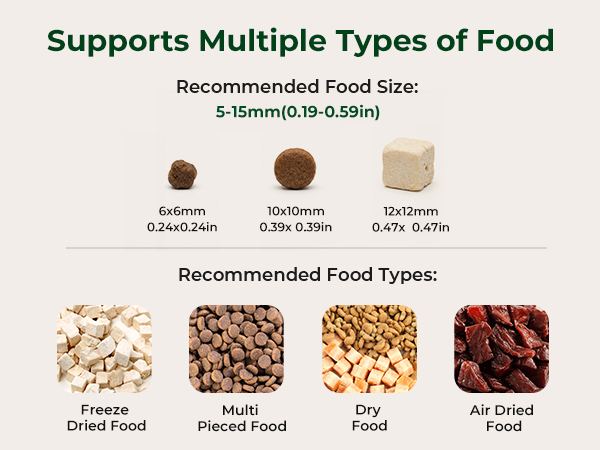 Supports Multiple Types of Food

Recommended Food Size:
5-15mm(0.19-0.59in)

6x6mm
0.24x0.24in

10x10mm
0.39x 0.39in

12x12mm
0.47x 0.47in

Recommended Food Types:

Freeze Dried Food

Multi Pieced Food

Dry Food

Air Dried Food